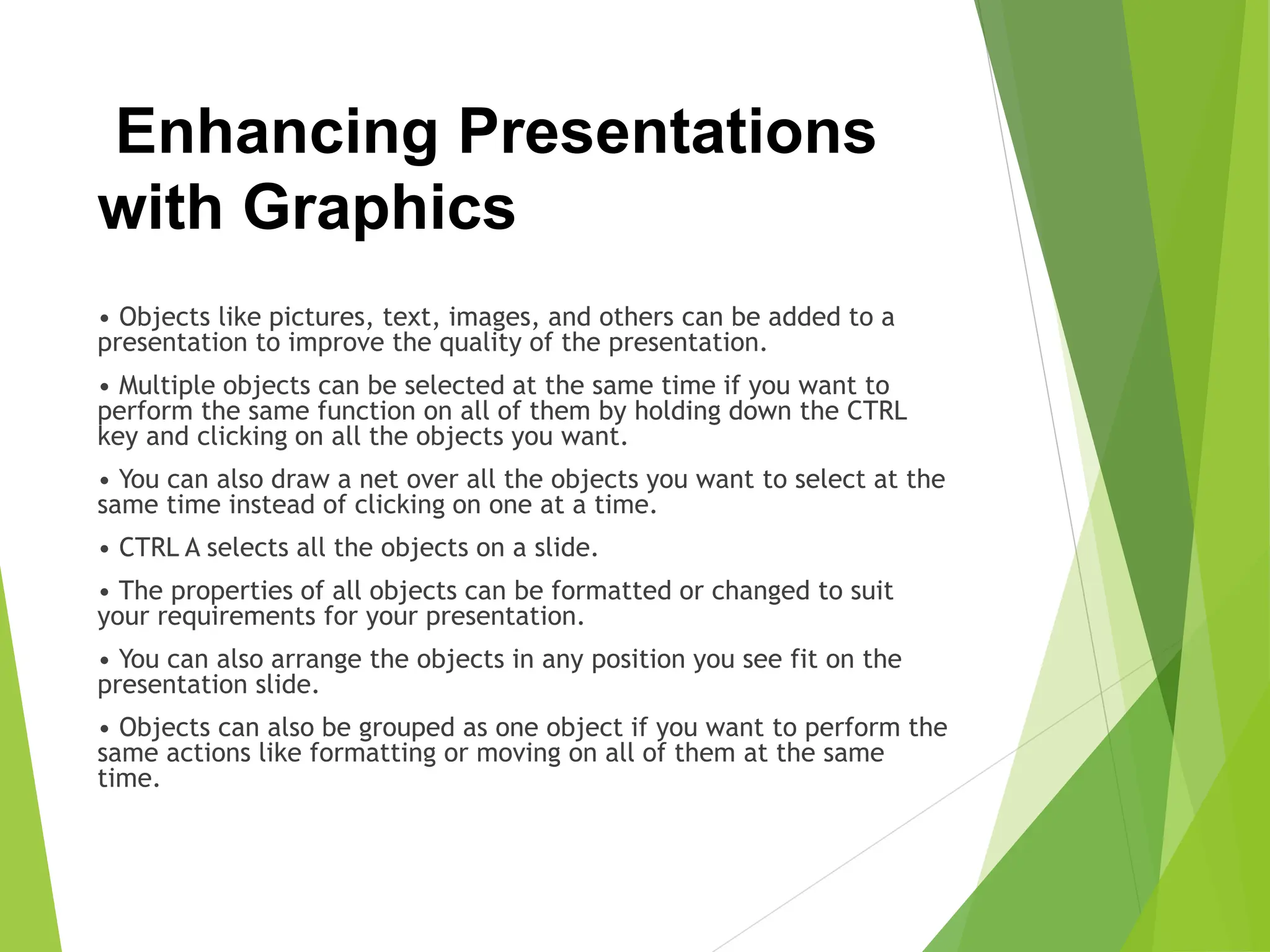 Enhancing Presentations with Graphics

• Objects like pictures, text, images, and others can be added to a presentation to improve the quality of the presentation.

• Multiple objects can be selected at the same time if you want to perform the same function on all of them by holding down the CTRL key and clicking on all the objects you want.

• You can also draw a net over all the objects you want to select at the same time instead of clicking on one at a time.

• CTRL A selects all the objects on a slide.

• The properties of all objects can be formatted or changed to suit your requirements for your presentation.

• You can also arrange the objects in any position you see fit on the presentation slide.

• Objects can also be grouped as one object if you want to perform the same actions like formatting or moving on all of them at the same time.